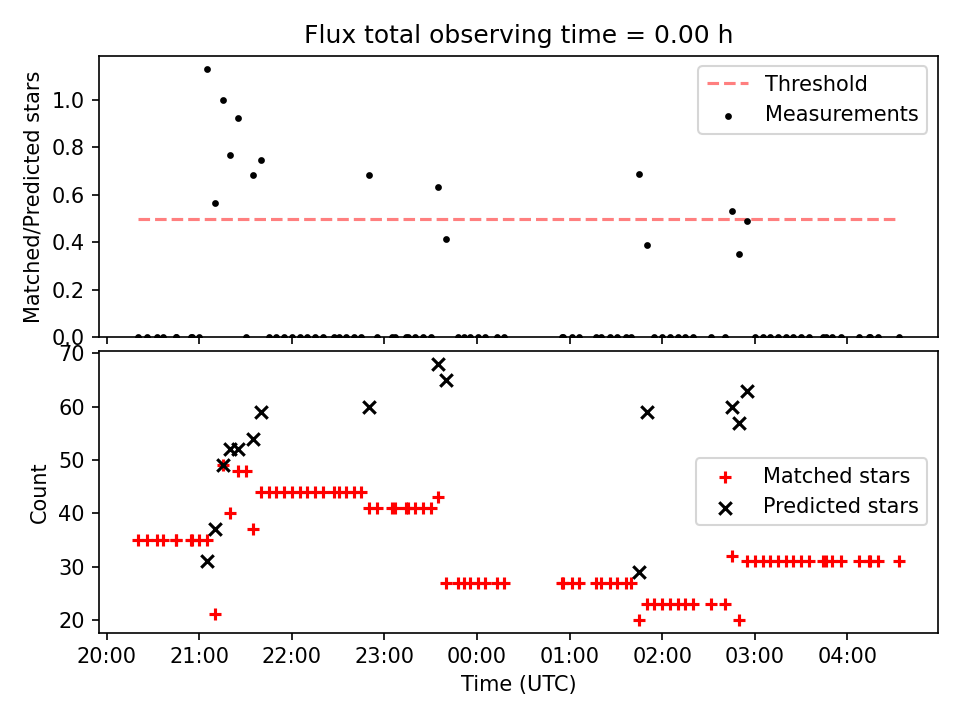 Flux total observing time = 0.00 h

Matched/Predicted stars

1.0
0.8
0.6
0.4
0.2
0.0

Threshold
Measurements

Count

70
60
50
40
30
20

Matched stars
Predicted stars

20:00 21:00 22:00 23:00 00:00 01:00 02:00 03:00 04:00

Time (UTC)